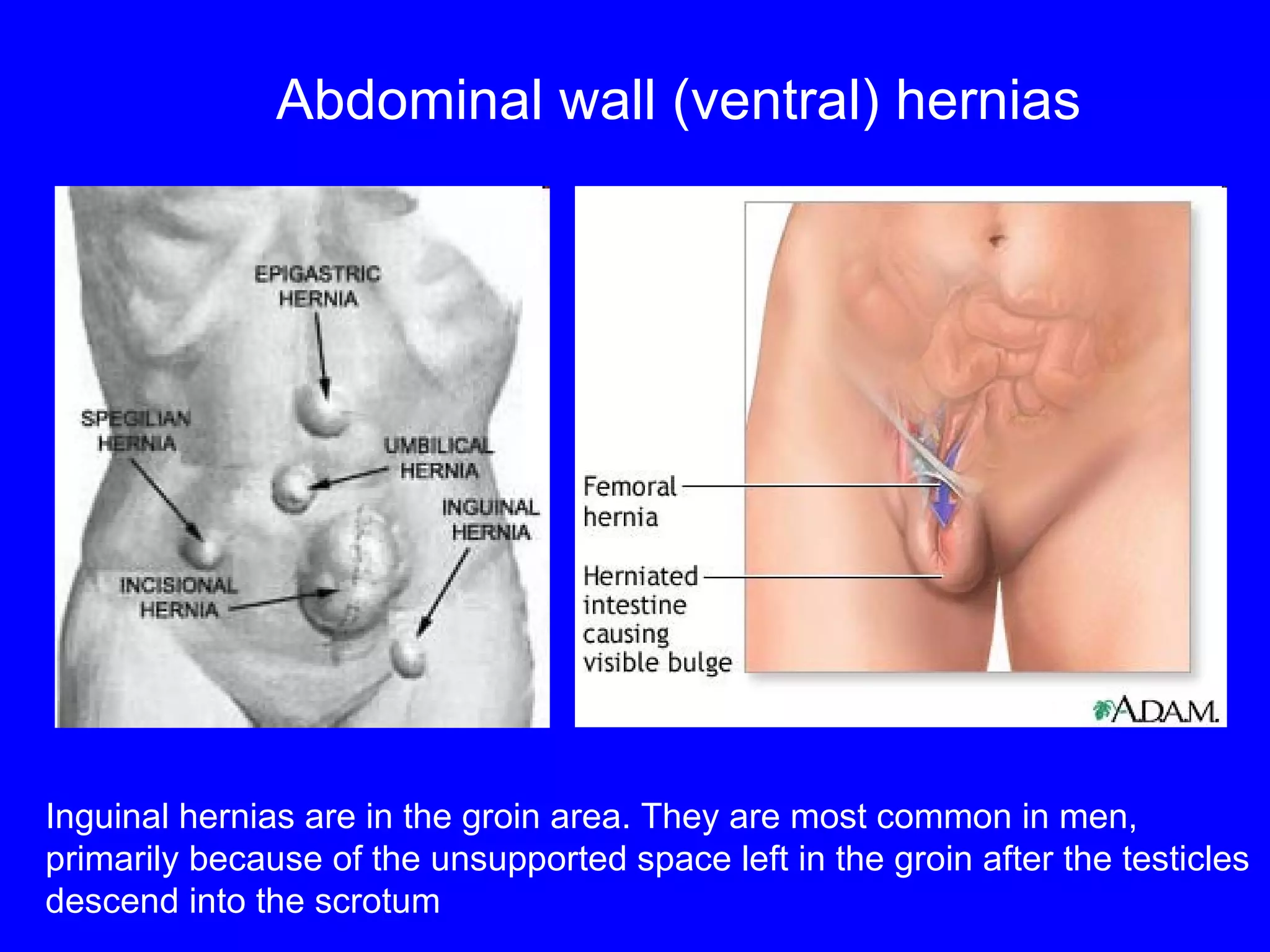 Abdominal wall (ventral) hernias

EPIGASTRIC HERNIA

SPEGILIAN HERNIA

UMBILICAL HERNIA

INGUINAL HERNIA

INCISIONAL HERNIA

Femoral hernia

Herniated intestine causing visible bulge

A.D.A.M.

Inguinal hernias are in the groin area. They are most common in men, primarily because of the unsupported space left in the groin after the testicles descend into the scrotum